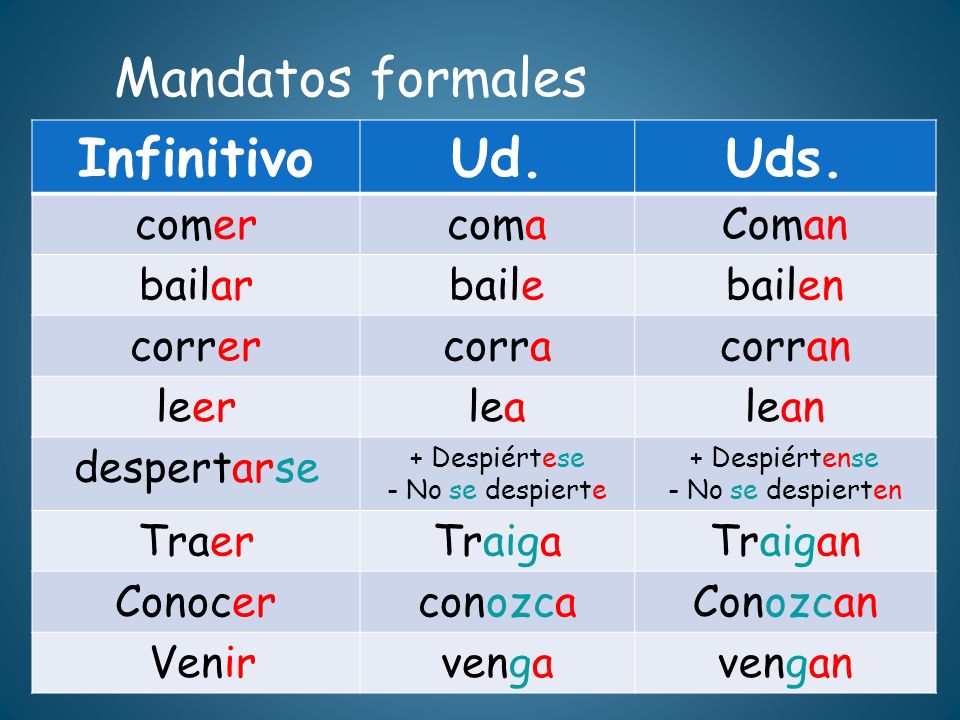 Mandatos formales

| Infinitivo | Ud. | Uds. |
|---|---|---|
| comer | coma | Coman |
| bailar | baile | bailen |
| correr | corra | corran |
| leer | lea | lean |
| despertarse | + Despiértese - No se despierte | + Despiértense - No se despierten |
| Traer | Traiga | Traigan |
| Conocer | conozca | Conozcan |
| Venir | venga | vengan |